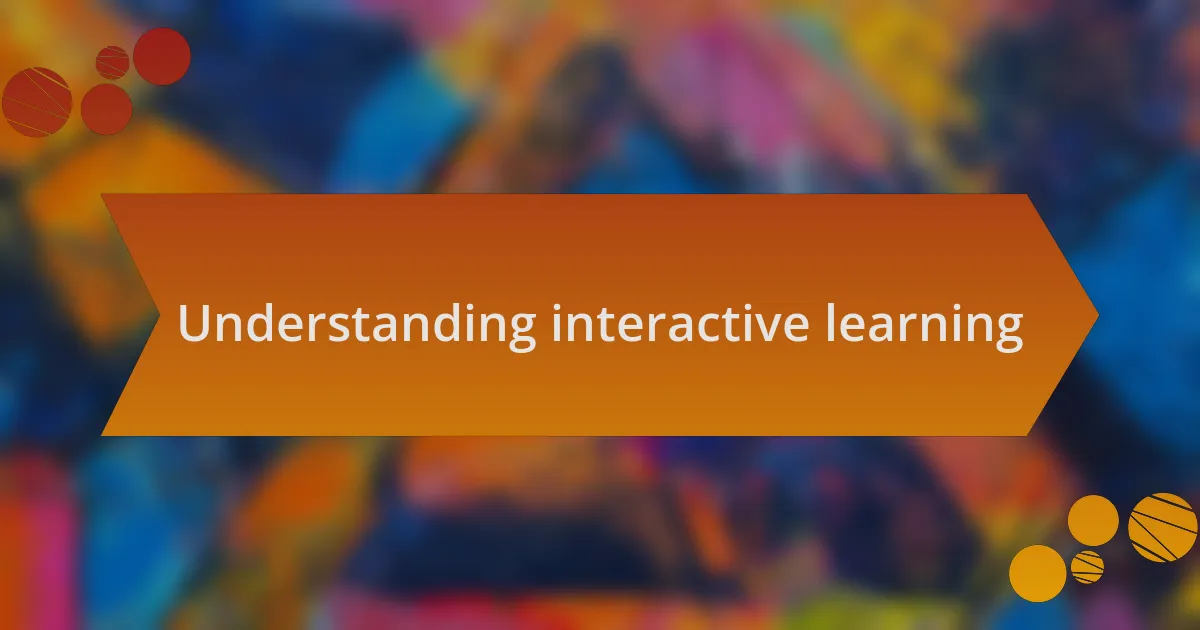 Understanding interactive learning